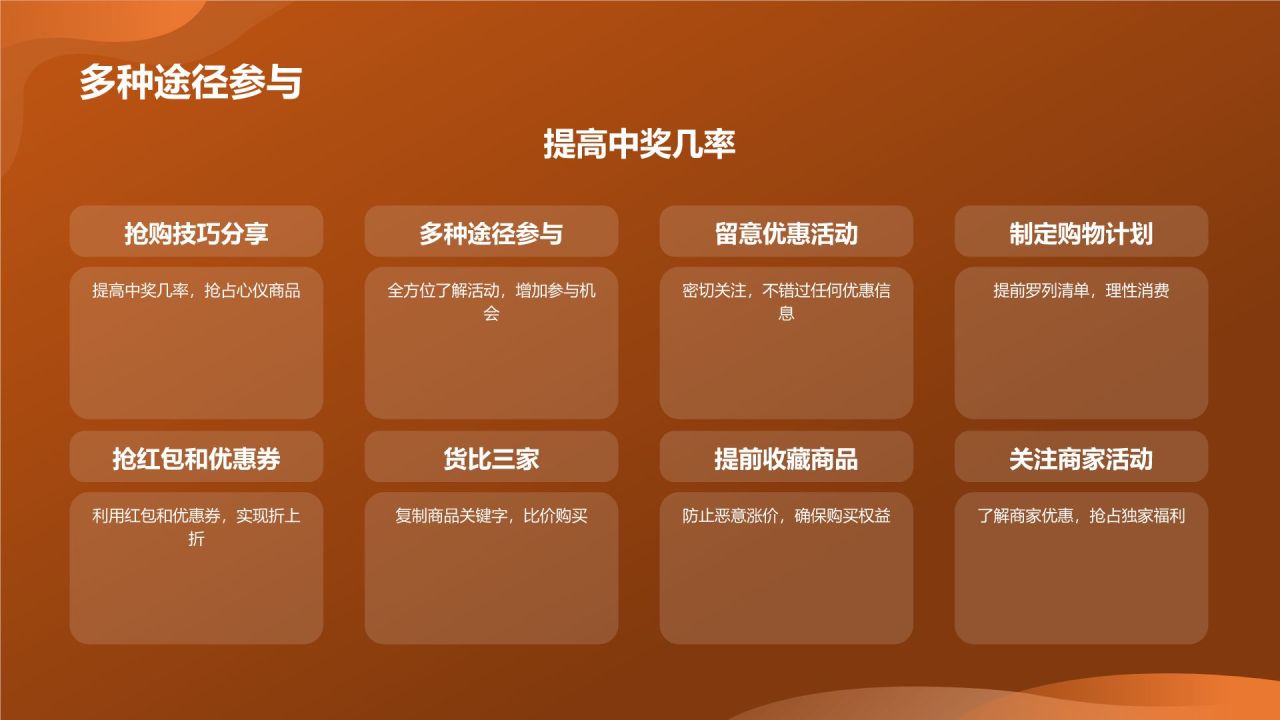 多种途径参与

提高中奖几率

抢购技巧分享

提高中奖几率，抢占心仪商品

多种途径参与

全方位了解活动，增加参与机会

留意优惠活动

密切关注，不错过任何优惠信息

制定购物计划

提前罗列清单，理性消费

抢红包和优惠券

利用红包和优惠券，实现折上折

货比三家

复制商品关键字，比价购买

提前收藏商品

防止恶意涨价，确保购买权益

关注商家活动

了解商家优惠，抢占独家福利